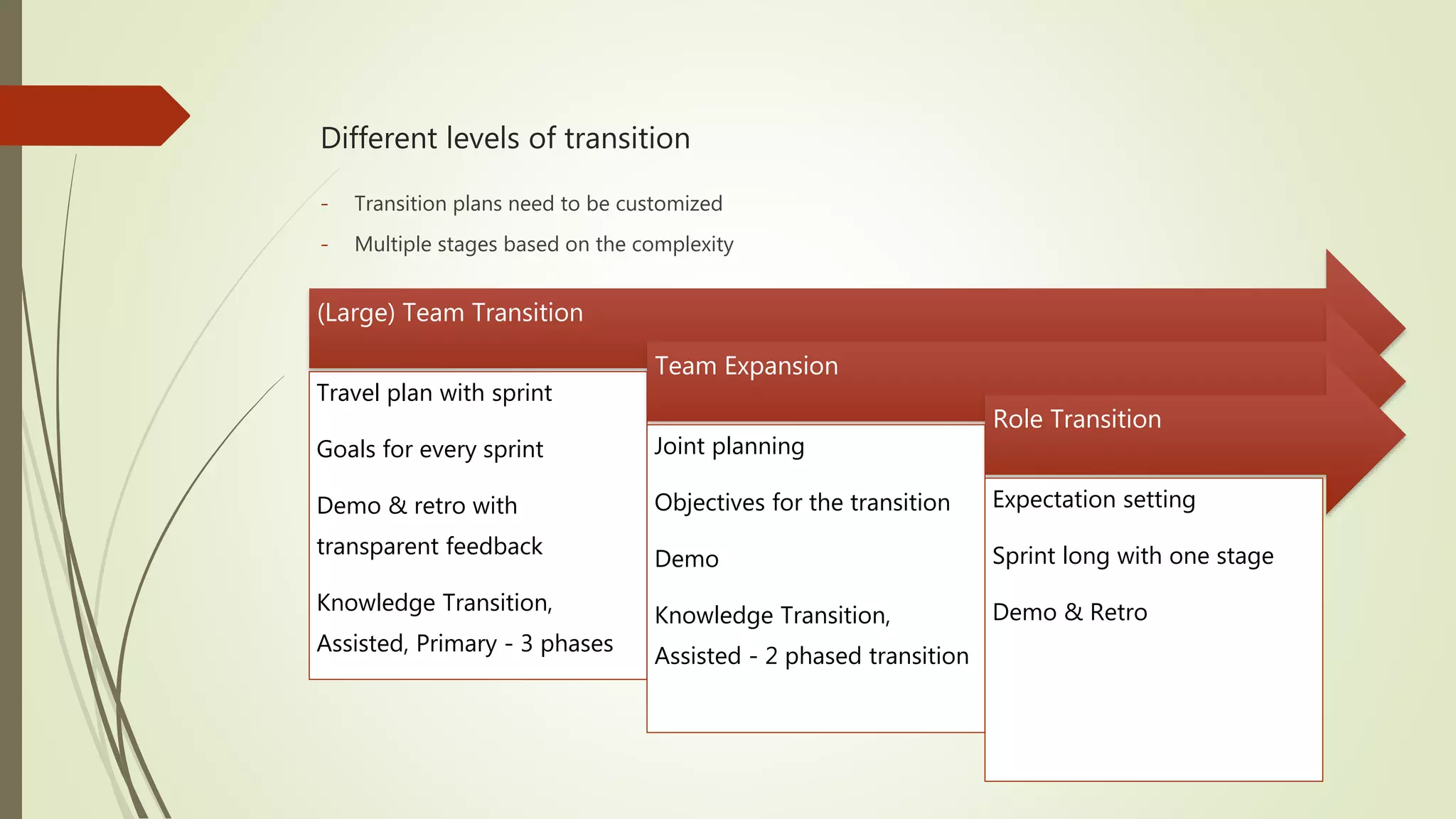 Different levels of transition

- Transition plans need to be customized
- Multiple stages based on the complexity

(Large) Team Transition

Travel plan with sprint

Goals for every sprint

Demo & retro with transparent feedback

Knowledge Transition, Assisted, Primary - 3 phases

Team Expansion

Joint planning

Objectives for the transition

Demo

Knowledge Transition, Assisted - 2 phased transition

Role Transition

Expectation setting

Sprint long with one stage

Demo & Retro